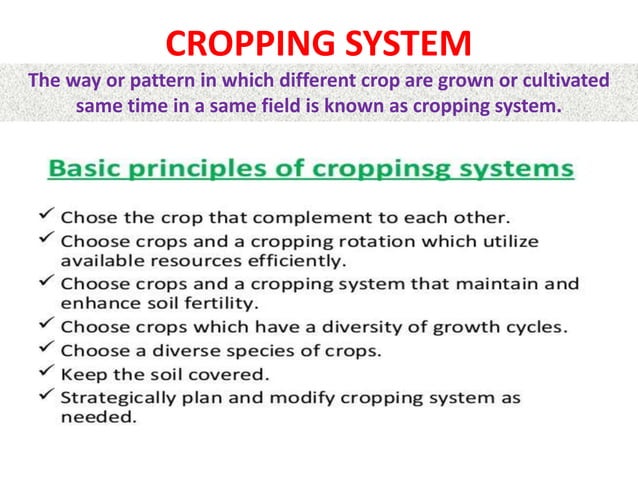 CROPPING SYSTEM

The way or pattern in which different crop are grown or cultivated same time in a same field is known as cropping system.

Basic principles of croppinsg systems

✓ Chose the crop that complement to each other.
✓ Choose crops and a cropping rotation which utilize available resources efficiently.
✓ Choose crops and a cropping system that maintain and enhance soil fertility.
✓ Choose crops which have a diversity of growth cycles.
✓ Choose a diverse species of crops.
✓ Keep the soil covered.
✓ Strategically plan and modify cropping system as needed.